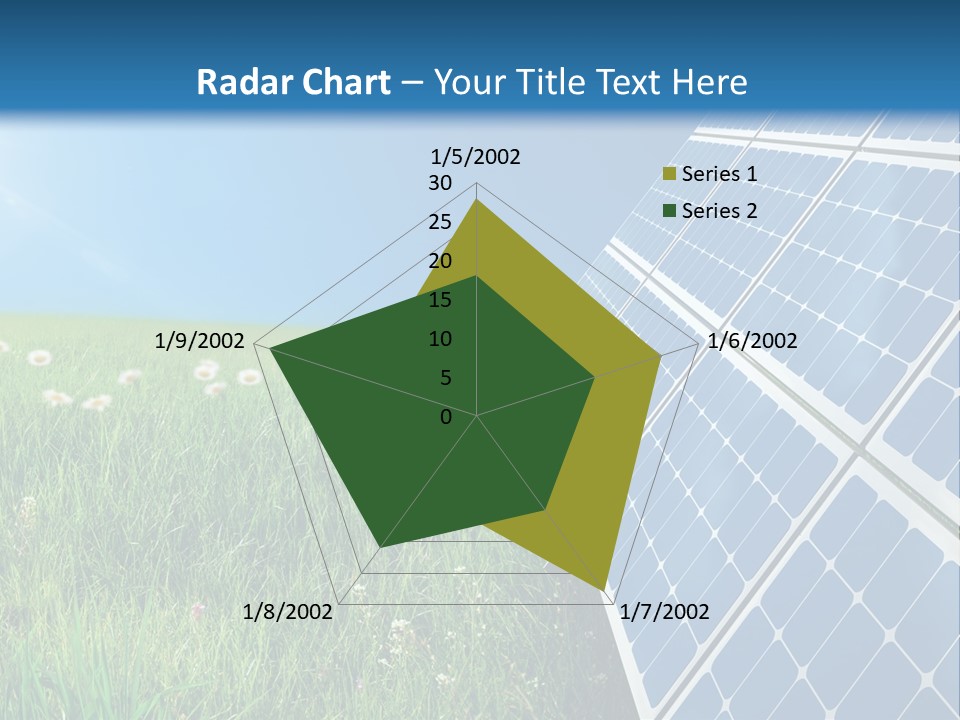 Radar Chart – Your Title Text Here

1/5/2002
30
25
20
15
10
5
0
1/6/2002
1/7/2002
1/8/2002
1/9/2002

Series 1
Series 2